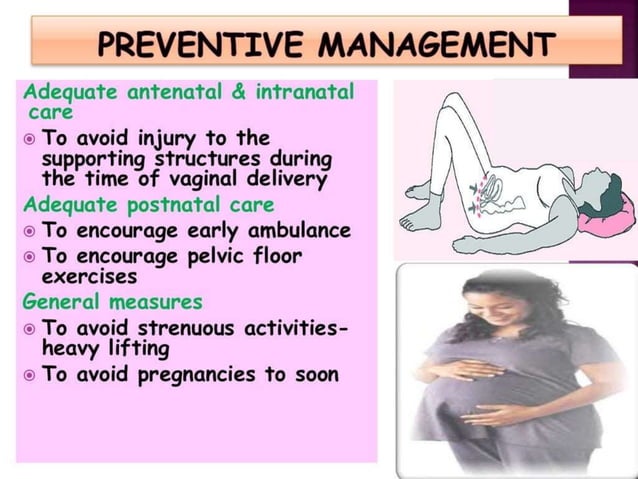 PREVENTIVE MANAGEMENT

Adequate antenatal & intranatal care

◉ To avoid injury to the supporting structures during the time of vaginal delivery

Adequate postnatal care

◉ To encourage early ambulance

◉ To encourage pelvic floor exercises

General measures

◉ To avoid strenuous activities- heavy lifting

◉ To avoid pregnancies to soon